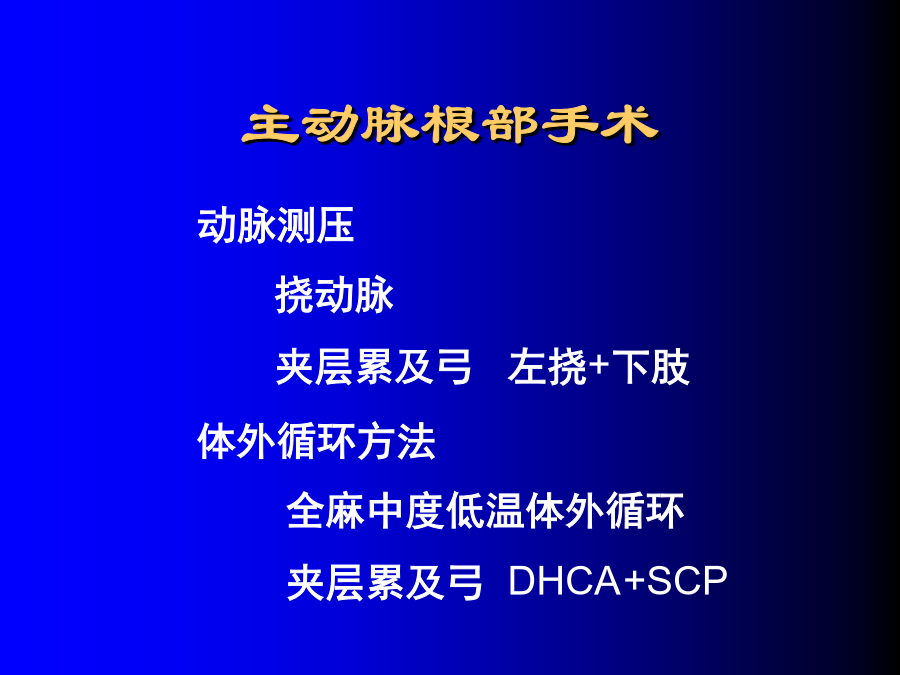 主动脉根部手术

动脉测压

挠动脉

夹层累及弓　左挠+下肢

体外循环方法

全麻中度低温体外循环

夹层累及弓　DHCA+SCP